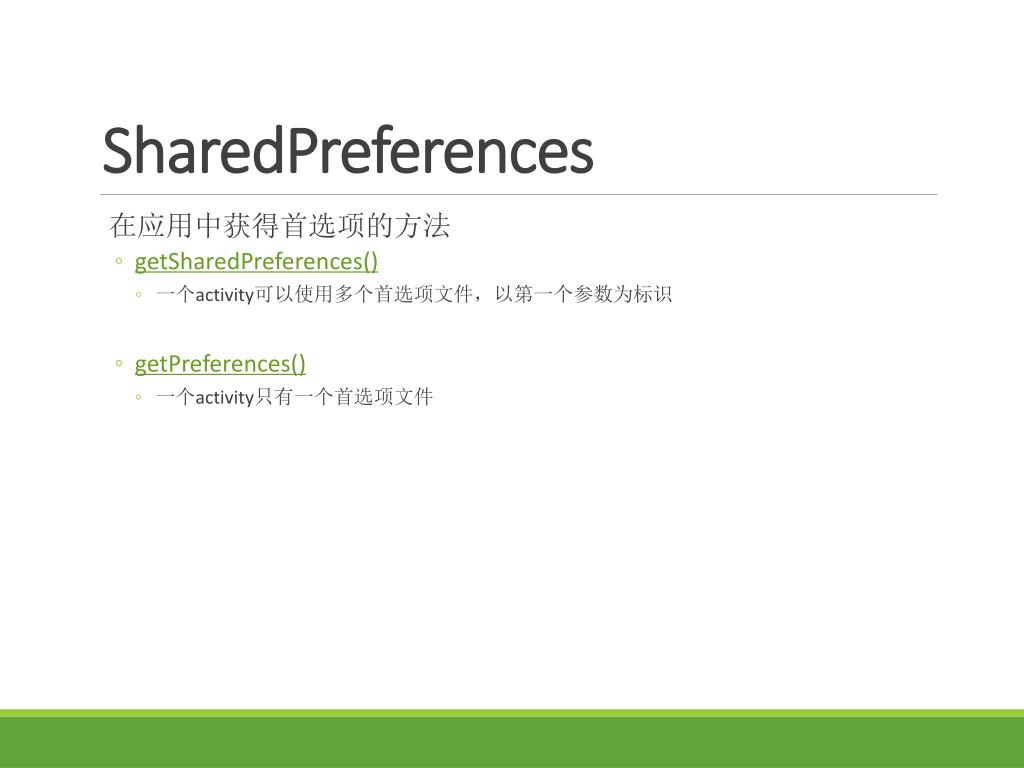 SharedPreferences

在应用中获得首选项的方法

◦ getSharedPreferences()

◦ 一个activity可以使用多个首选项文件，以第一个参数为标识

◦ getPreferences()

◦ 一个activity只有一个首选项文件